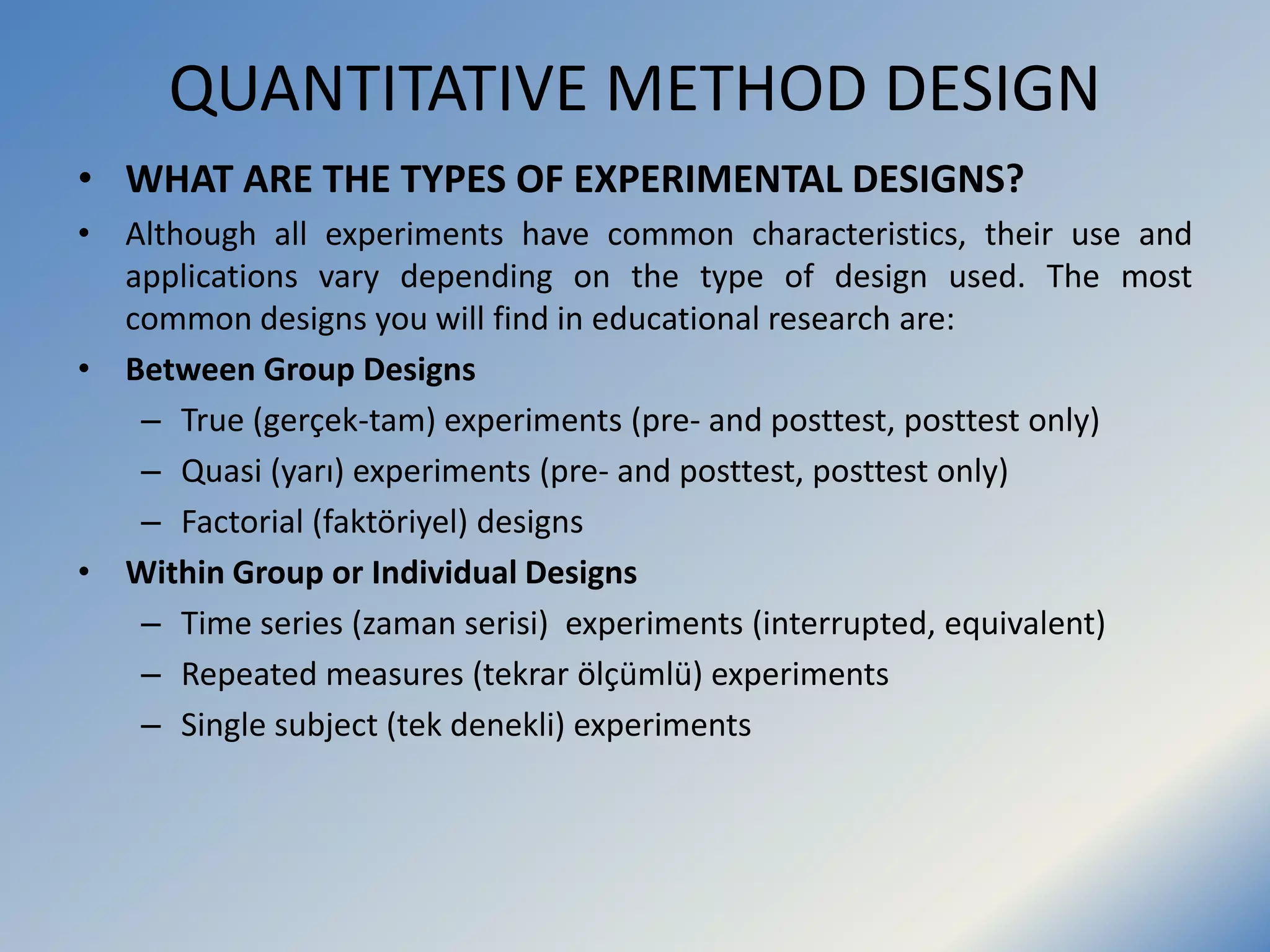 QUANTITATIVE METHOD DESIGN

• WHAT ARE THE TYPES OF EXPERIMENTAL DESIGNS?

• Although all experiments have common characteristics, their use and applications vary depending on the type of design used. The most common designs you will find in educational research are:

• Between Group Designs
– True (gerçek-tam) experiments (pre- and posttest, posttest only)
– Quasi (yarı) experiments (pre- and posttest, posttest only)
– Factorial (faktöriyel) designs

• Within Group or Individual Designs
– Time series (zaman serisi) experiments (interrupted, equivalent)
– Repeated measures (tekrar ölçümlü) experiments
– Single subject (tek denekli) experiments